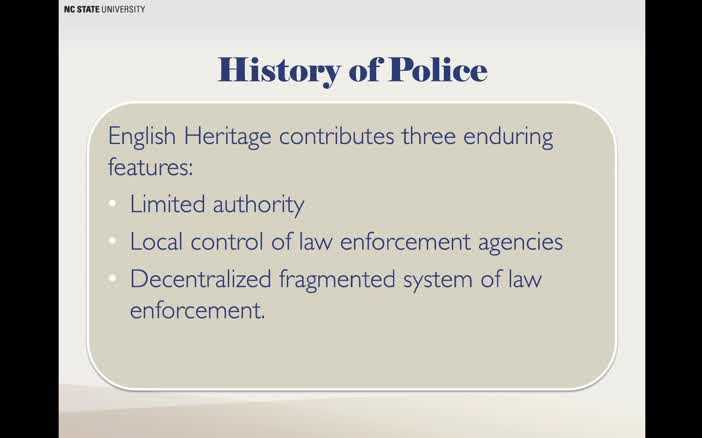 NC STATE UNIVERSITY

History of Police

English Heritage contributes three enduring features:

• Limited authority
• Local control of law enforcement agencies
• Decentralized fragmented system of law enforcement.